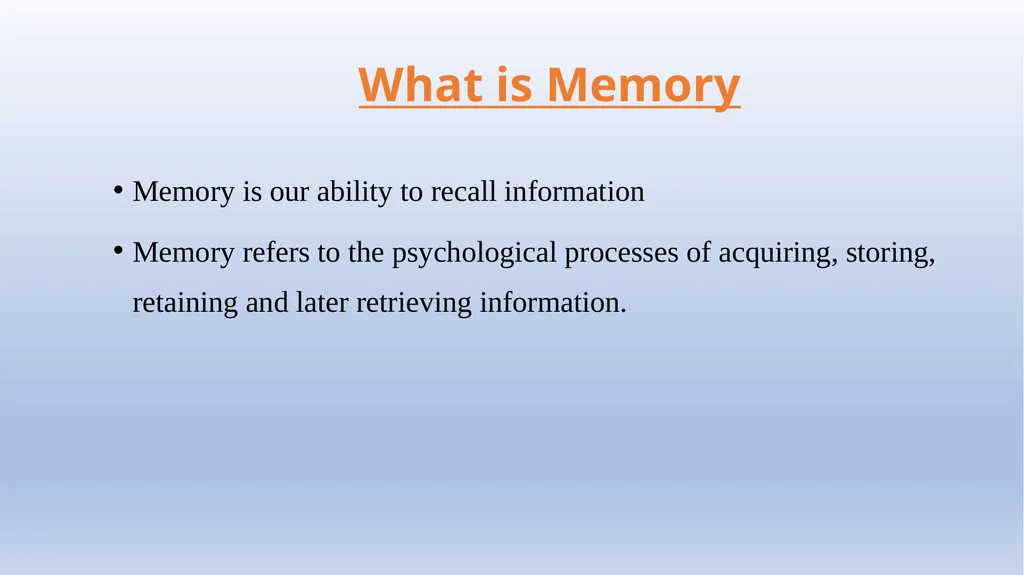 What is Memory

• Memory is our ability to recall information

• Memory refers to the psychological processes of acquiring, storing, retaining and later retrieving information.